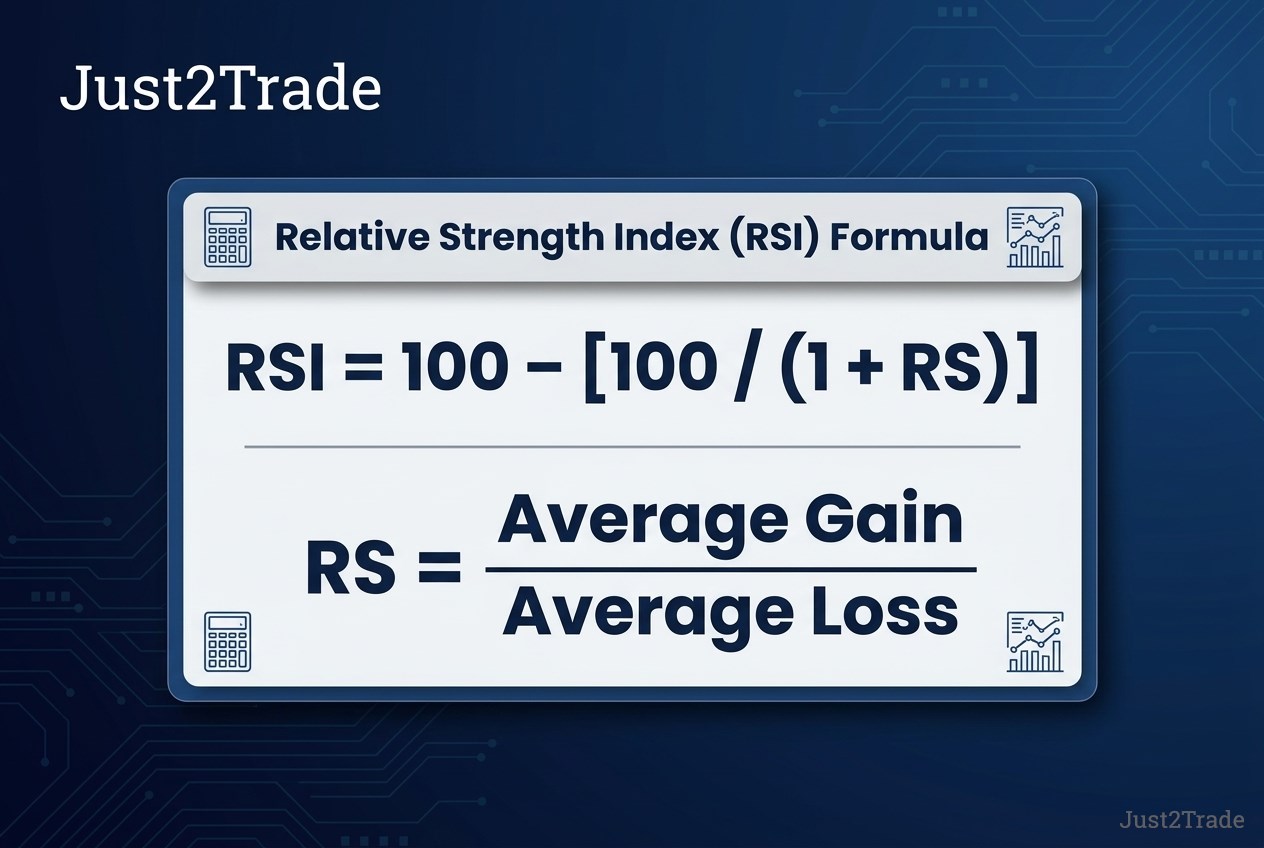 Just2Trade

Relative Strength Index (RSI) Formula

$RSI = 100 - [100 / (1 + RS)]$

$RS = \frac{\text{Average Gain}}{\text{Average Loss}}$

Just2Trade